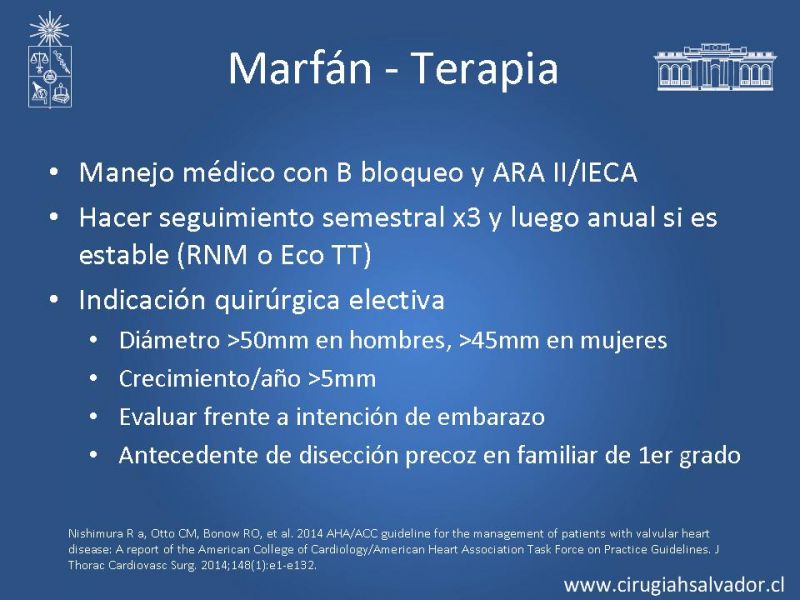 Marfán - Terapia

• Manejo médico con B bloqueo y ARA II/IECA
• Hacer seguimiento semestral x3 y luego anual si es estable (RNM o Eco TT)
• Indicación quirúrgica electiva
  • Diámetro >50mm en hombres, >45mm en mujeres
  • Crecimiento/año >5mm
  • Evaluar frente a intención de embarazo
  • Antecedente de disección precoz en familiar de 1er grado

Nishimura R a, Otto CM, Bonow RO, et al. 2014 AHA/ACC guideline for the management of patients with valvular heart disease: A report of the American College of Cardiology/American Heart Association Task Force on Practice Guidelines. J Thorac Cardiovasc Surg. 2014;148(1):e1-e132.

www.cirugiahsalvador.cl